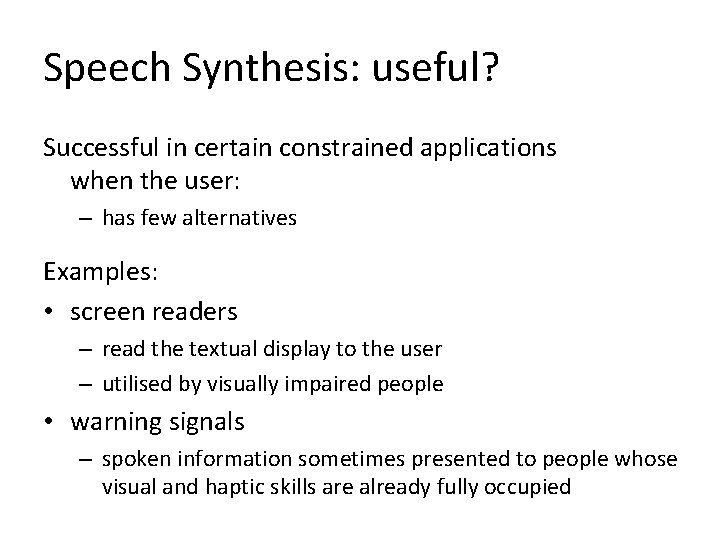 Speech Synthesis: useful?

Successful in certain constrained applications when the user:

– has few alternatives

Examples:

• screen readers

– read the textual display to the user

– utilised by visually impaired people

• warning signals

– spoken information sometimes presented to people whose visual and haptic skills are already fully occupied